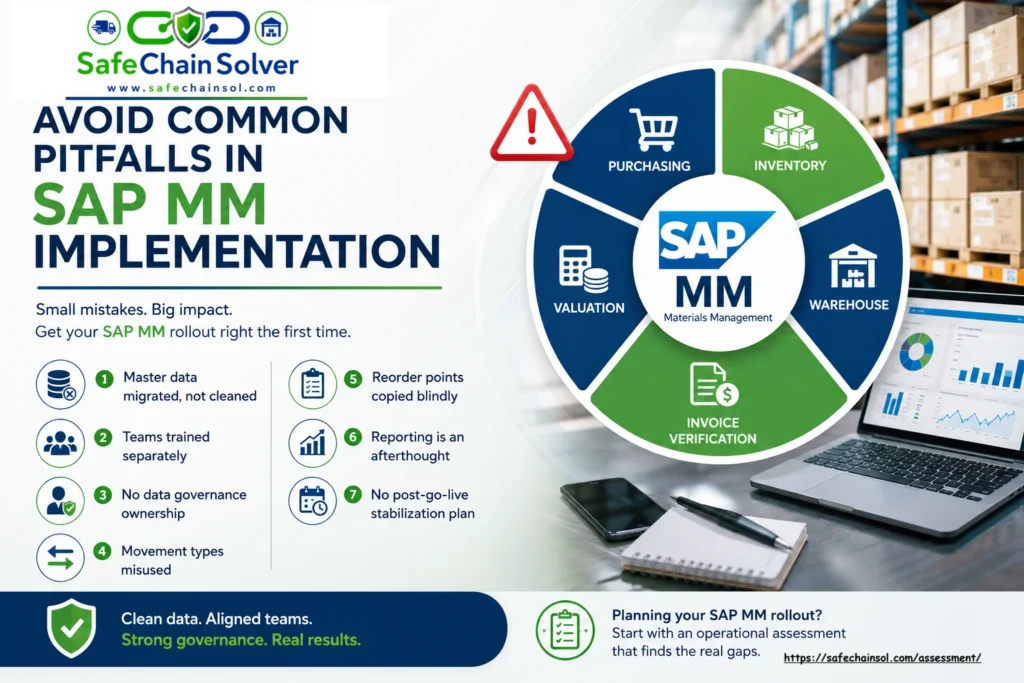 SafeChain Solver
www.safechainsol.com

AVOID COMMON PITFALLS IN SAP MM IMPLEMENTATION

Small mistakes. Big impact.
Get your SAP MM rollout right the first time.

1 Master data migrated, not cleaned

2 Teams trained separately

3 No data governance ownership

4 Movement types misused

5 Reorder points copied blindly

6 Reporting is an afterthought

7 No post-go-live stabilization plan

PURCHASING
INVENTORY
WAREHOUSE
INVOICE VERIFICATION
VALUATION
SAP
MM
Materials Management

Clean data. Aligned teams.
Strong governance. Real results.

Planning your SAP MM rollout?
Start with an operational assessment that finds the real gaps.
https://safechainsol.com/assessment/